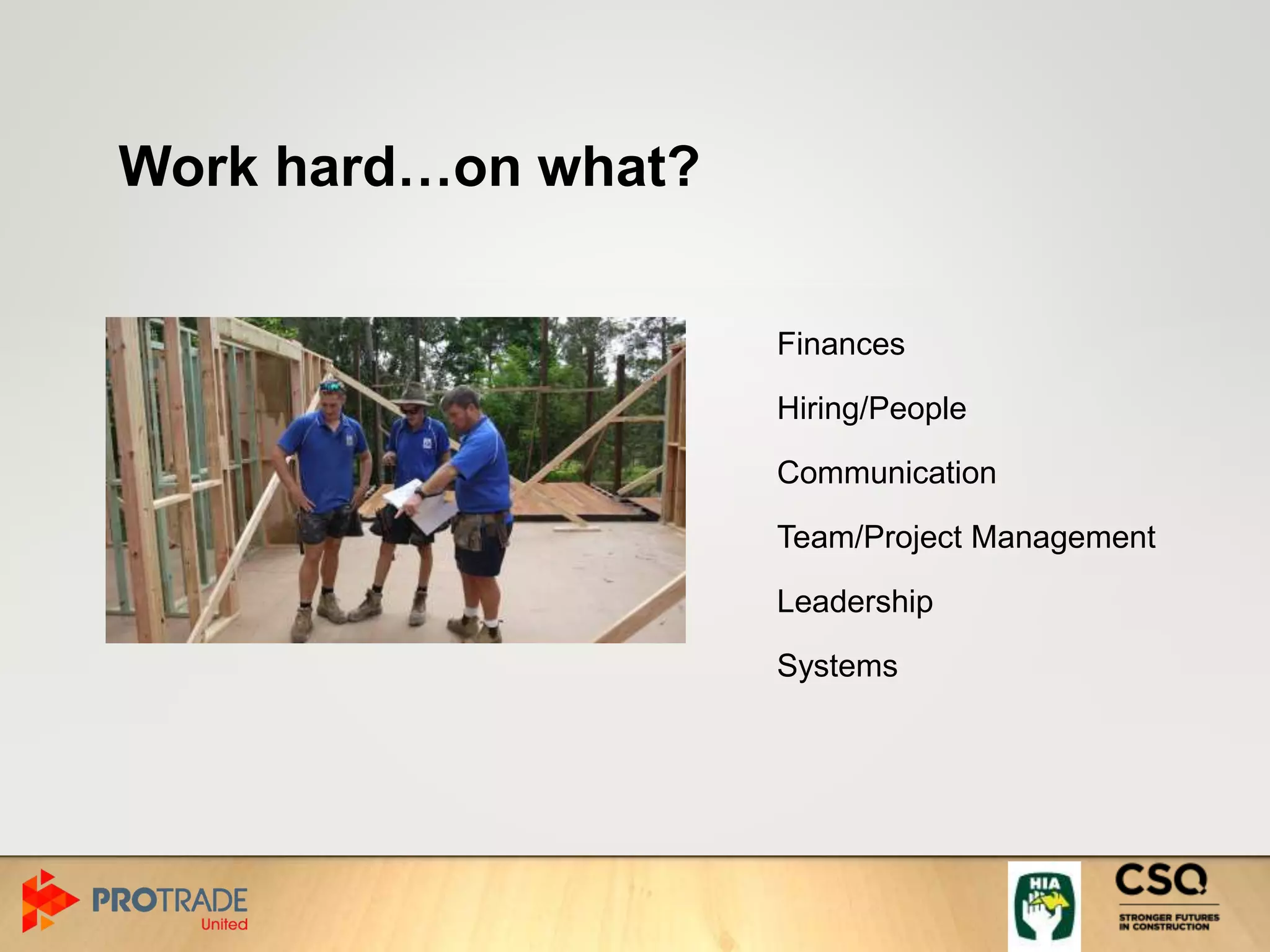 Work hard…on what?

Finances

Hiring/People

Communication

Team/Project Management

Leadership

Systems

PROTRADE United

HIA

CSQ

STRONGER FUTURES IN CONSTRUCTION